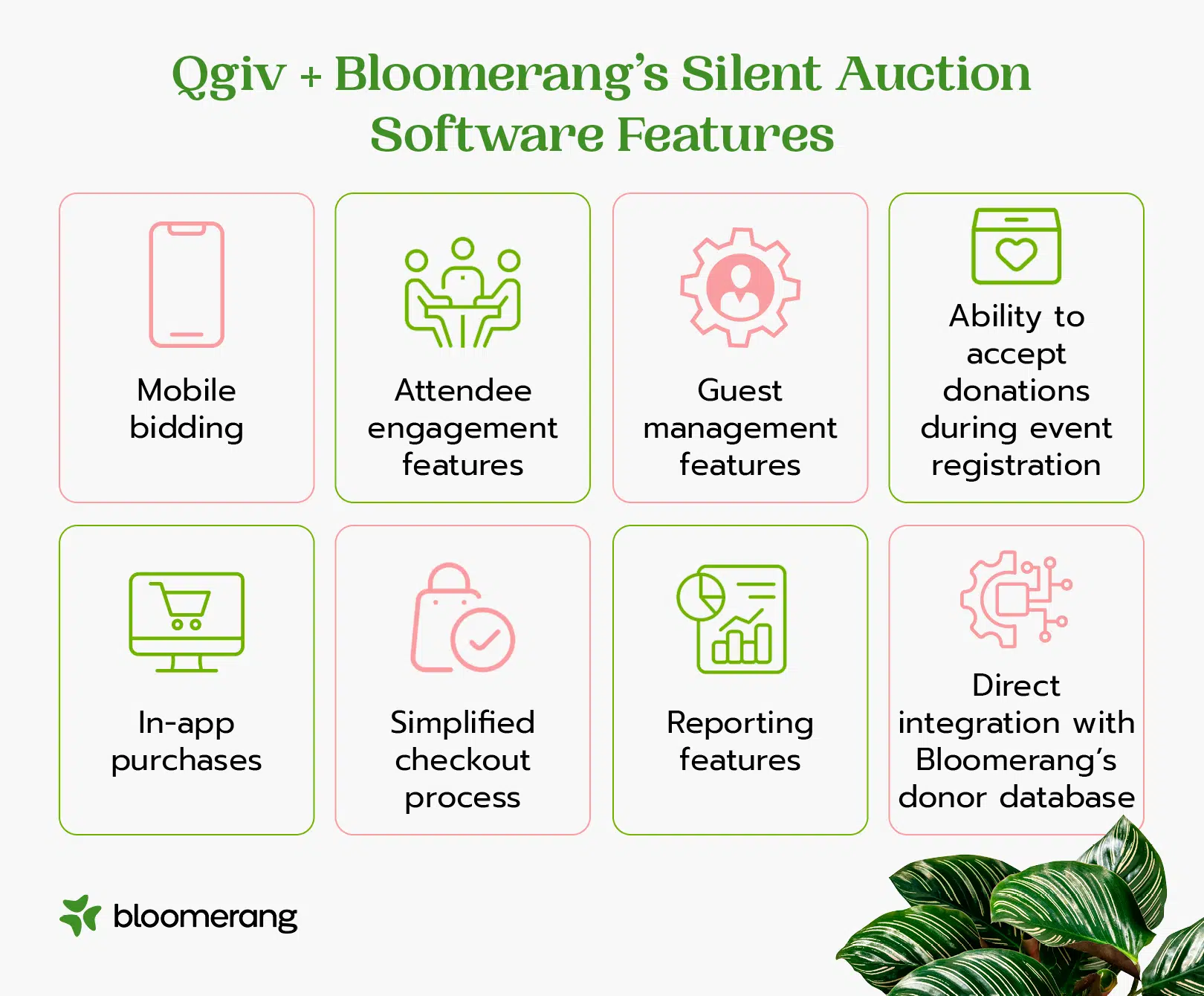 Qgiv + Bloomerang's Silent Auction Software Features

Mobile bidding

Attendee engagement features

Guest management features

Ability to accept donations during event registration

In-app purchases

Simplified checkout process

Reporting features

Direct integration with Bloomerang's donor database

bloomerang